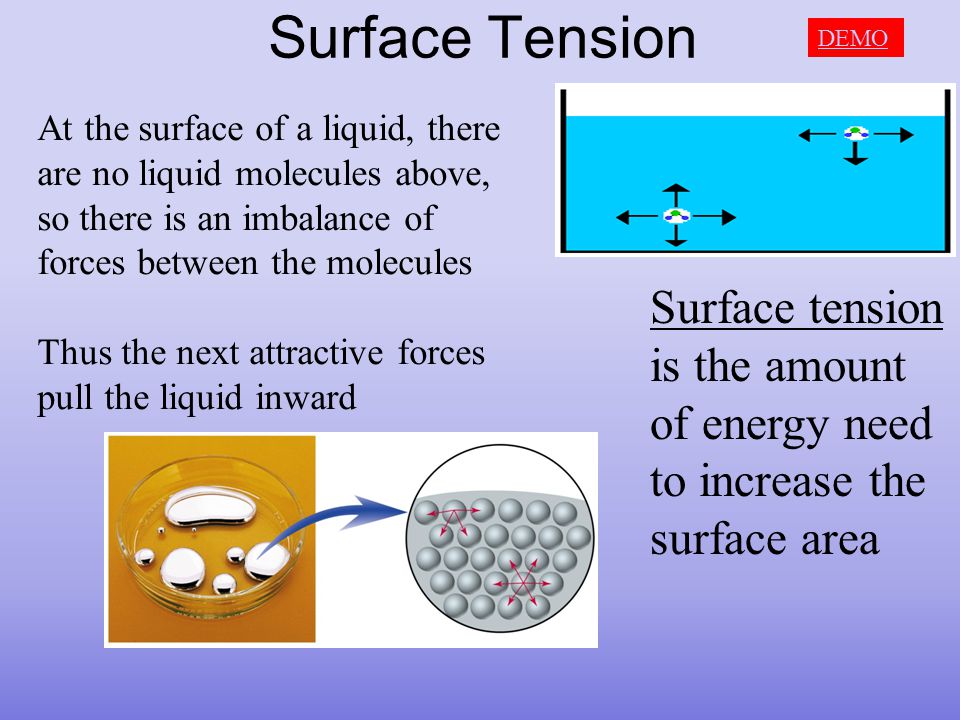 Surface Tension

DEMO

At the surface of a liquid, there are no liquid molecules above, so there is an imbalance of forces between the molecules

Thus the next attractive forces pull the liquid inward

Surface tension is the amount of energy need to increase the surface area